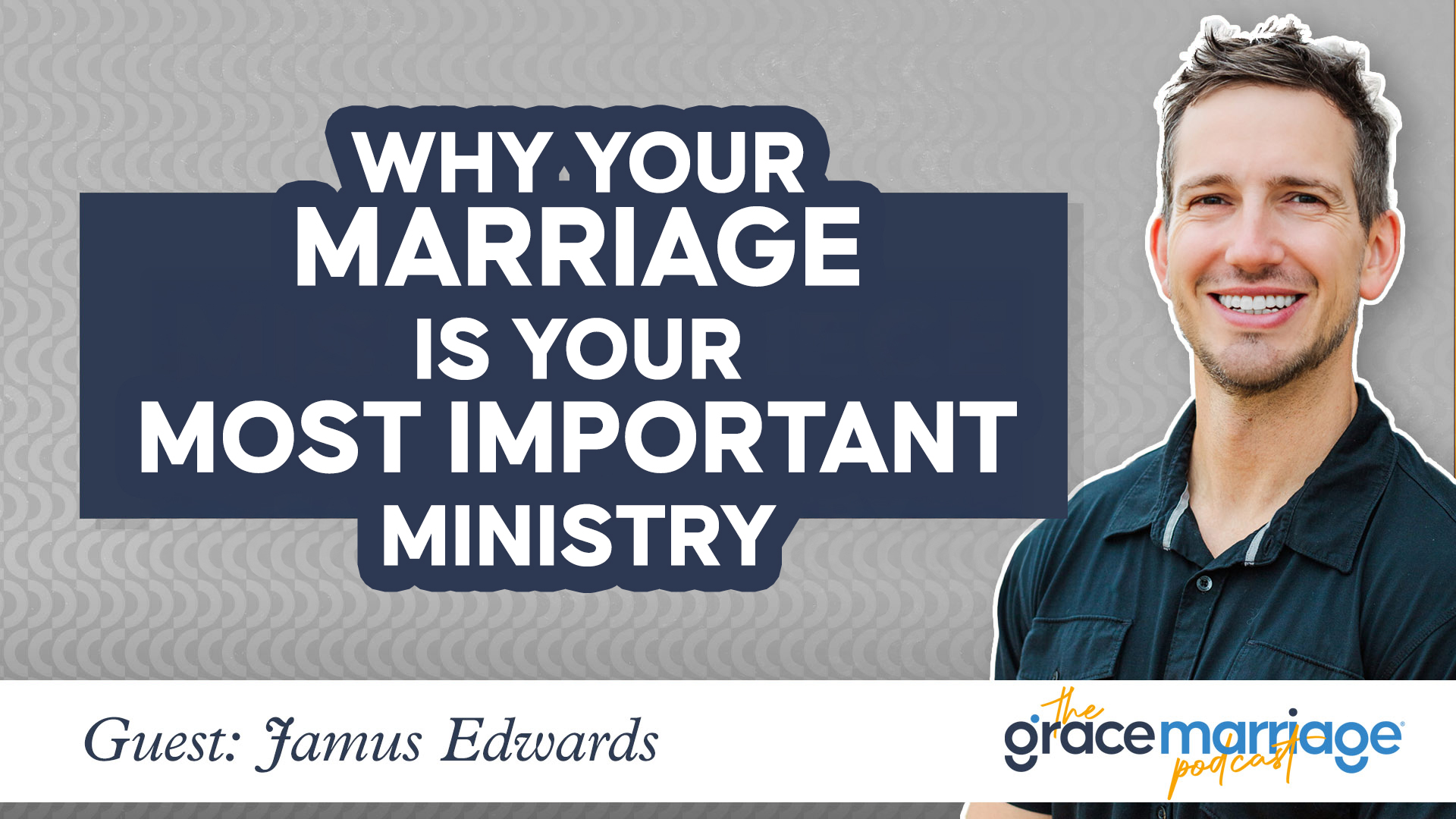 WHY YOUR MARRIAGE IS YOUR MOST IMPORTANT MINISTRY

Guest: Jamus Edwards

the grace marriage podcast